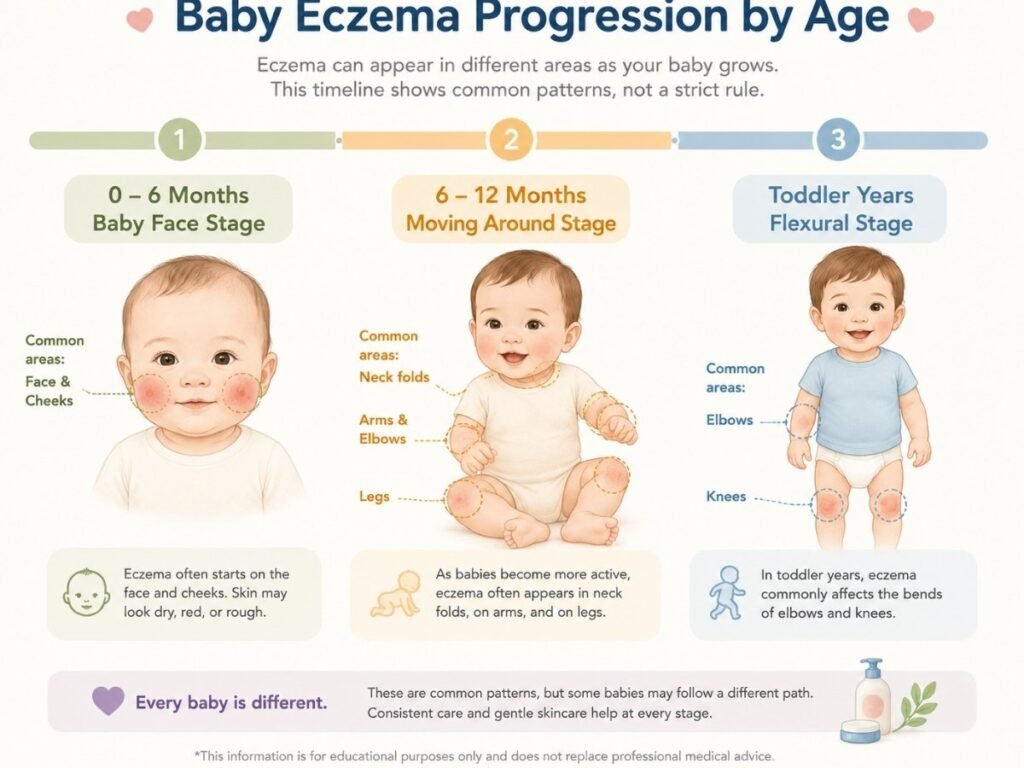 Baby Eczema Progression by Age

Eczema can appear in different areas as your baby grows. This timeline shows common patterns, not a strict rule.

1

0 – 6 Months
Baby Face Stage

Common areas:
Face & Cheeks

Eczema often starts on the face and cheeks. Skin may look dry, red, or rough.

2

6 – 12 Months
Moving Around Stage

Common areas:
Neck folds

Arms & Elbows

Legs

As babies become more active, eczema often appears in neck folds, on arms, and on legs.

3

Toddler Years
Flexural Stage

Common areas:

Elbows

Knees

In toddler years, eczema commonly affects the bends of elbows and knees.

Every baby is different.

These are common patterns, but some babies may follow a different path. Consistent care and gentle skincare help at every stage.

*This information is for educational purposes only and does not replace professional medical advice.